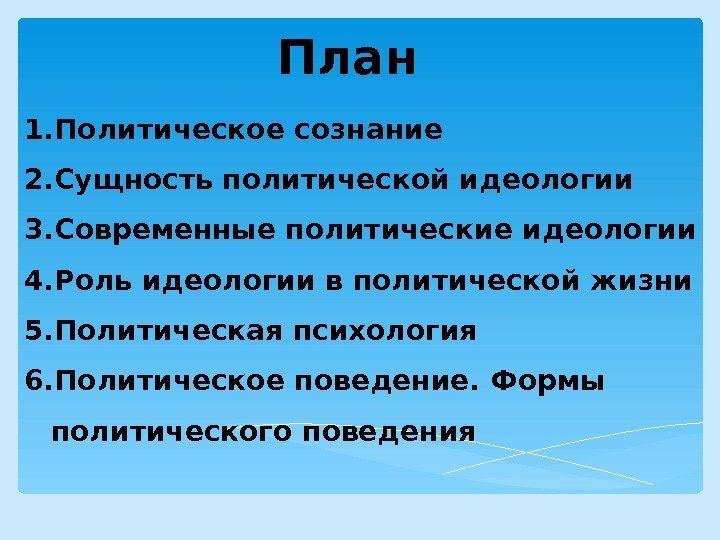 План

1.Политическое сознание

2.Сущность политической идеологии

3.Современные политические идеологии

4.Роль идеологии в политической жизни

5.Политическая психология

6.Политическое поведение. Формы политического поведения